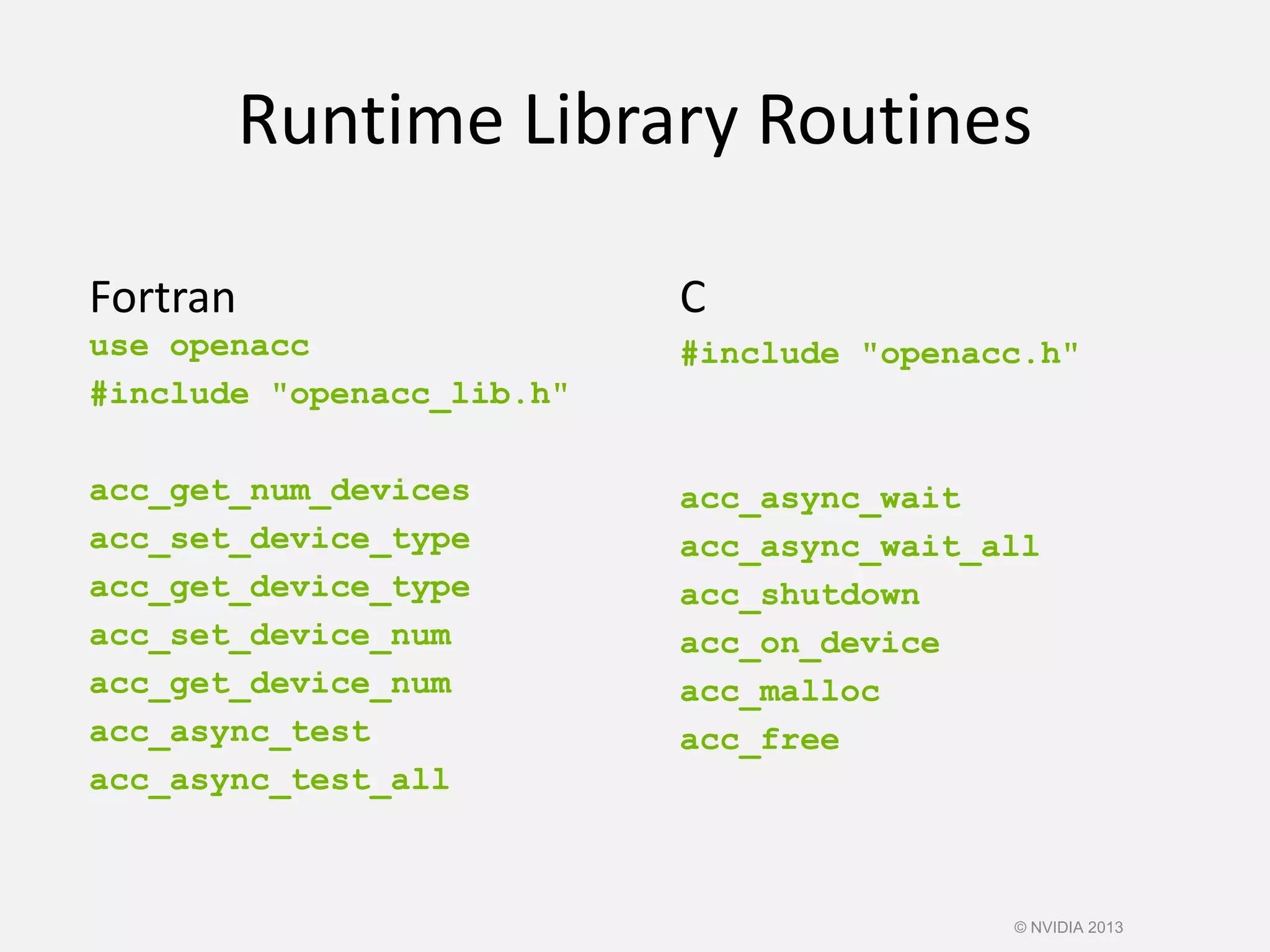 Runtime Library Routines

Fortran

use openacc

#include "openacc_lib.h"

acc_get_num_devices

acc_set_device_type

acc_get_device_type

acc_set_device_num

acc_get_device_num

acc_async_test

acc_async_test_all

C

#include "openacc.h"

acc_async_wait

acc_async_wait_all

acc_shutdown

acc_on_device

acc_malloc

acc_free

© NVIDIA 2013